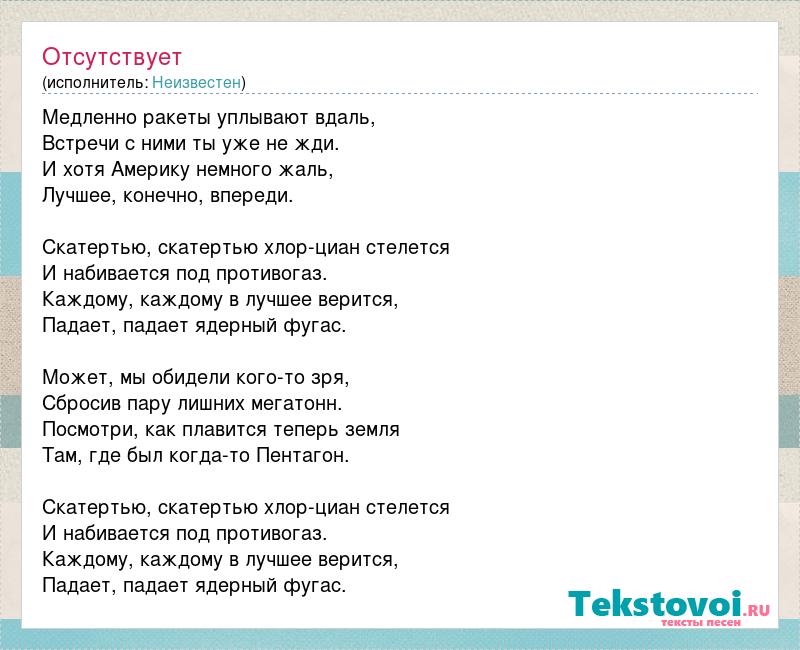 Отсутствует
(исполнитель: Неизвестен)

Медленно ракеты уплывают вдаль,
Встречи с ними ты уже не жди.
И хотя Америку немного жаль,
Лучшее, конечно, впереди.

Скатертью, скатертью хлор-циан стелется
И набивается под противогаз.
Каждому, каждому в лучшее верится,
Падает, падает ядерный фугас.

Может, мы обидели кого-то зря,
Сбросив пару лишних мегатонн.
Посмотри, как плавится теперь земля
Там, где был когда-то Пентагон.

Скатертью, скатертью хлор-циан стелется
И набивается под противогаз.
Каждому, каждому в лучшее верится,
Падает, падает ядерный фугас.

Tekstovoi.ru
тексты песен